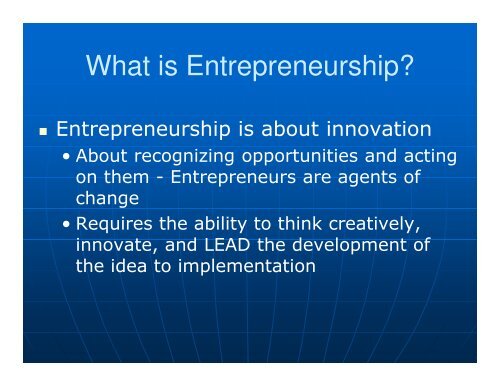 What is Entrepreneurship?

▪ Entrepreneurship is about innovation
• About recognizing opportunities and acting on them - Entrepreneurs are agents of change
• Requires the ability to think creatively, innovate, and LEAD the development of the idea to implementation